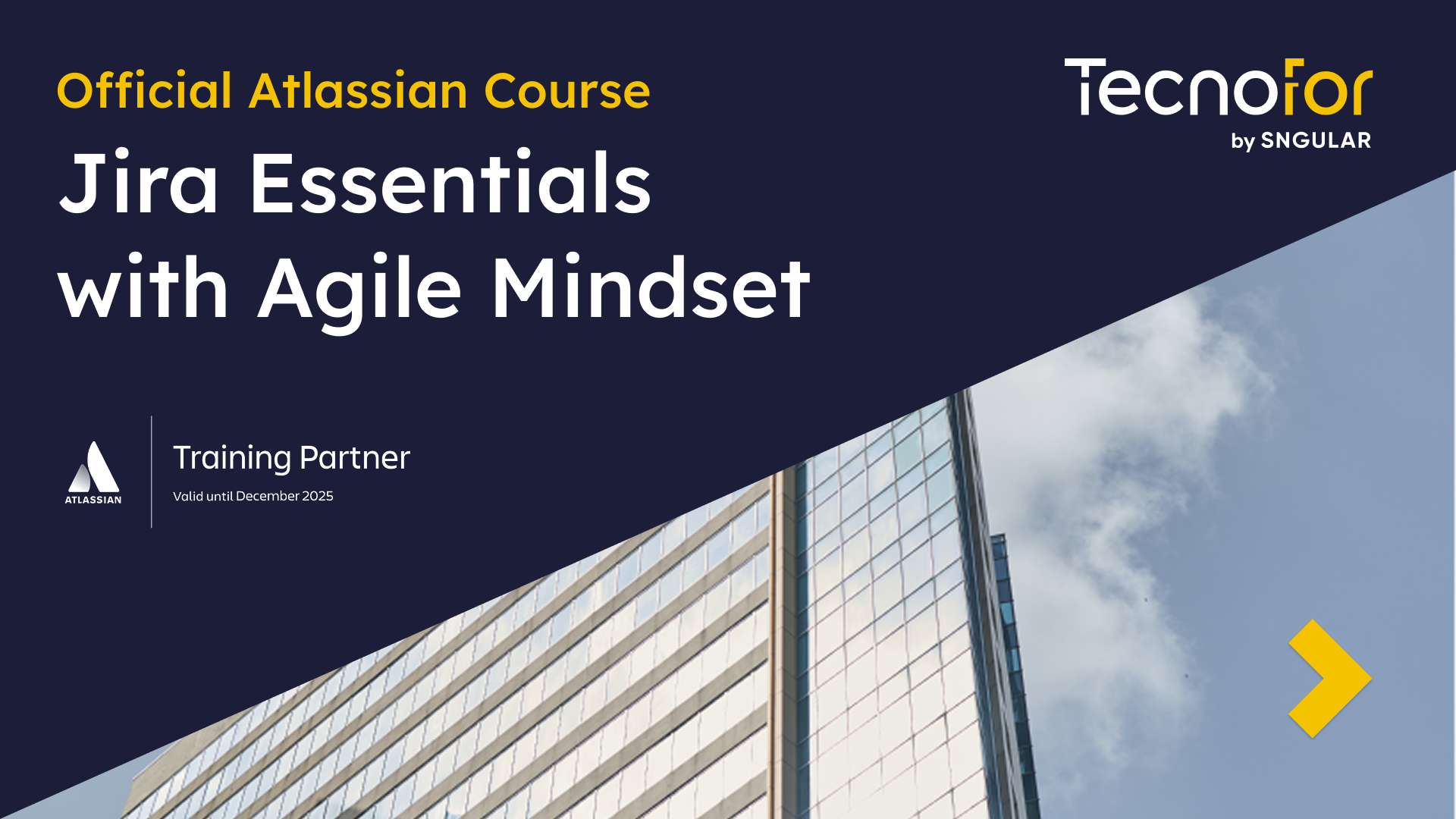 Official Atlassian Course

Jira Essentials with Agile Mindset

Tecnofor
by SNGULAR

ATLASSIAN

Training Partner
Valid until December 2025